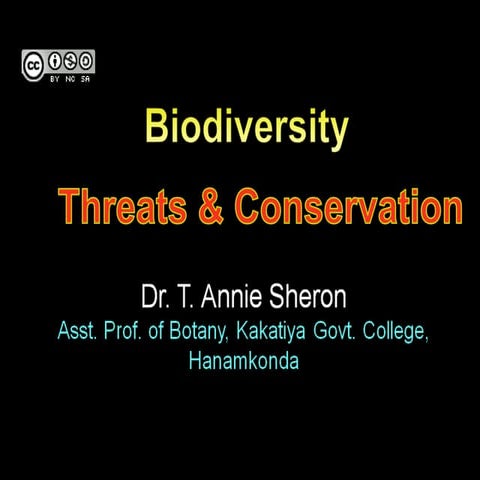 cc BY NC SA

Biodiversity

Threats & Conservation

Dr. T. Annie Sheron

Asst. Prof. of Botany, Kakatiya Govt. College, Hanamkonda